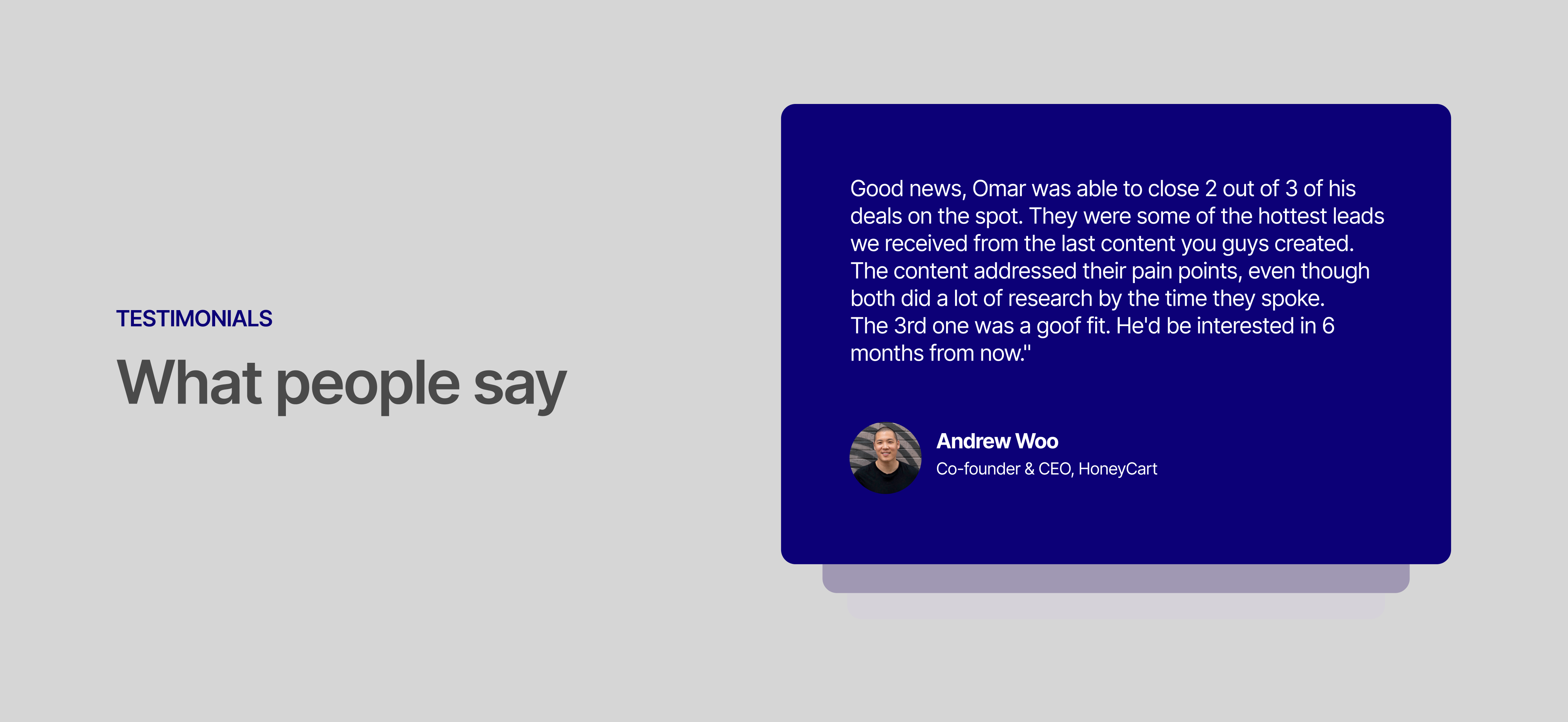 TESTIMONIALS

What people say

Good news, Omar was able to close 2 out of 3 of his deals on the spot. They were some of the hottest leads we received from the last content you guys created. The content addressed their pain points, even though both did a lot of research by the time they spoke. The 3rd one was a goof fit. He'd be interested in 6 months from now."

Andrew Woo
Co-founder & CEO, HoneyCart